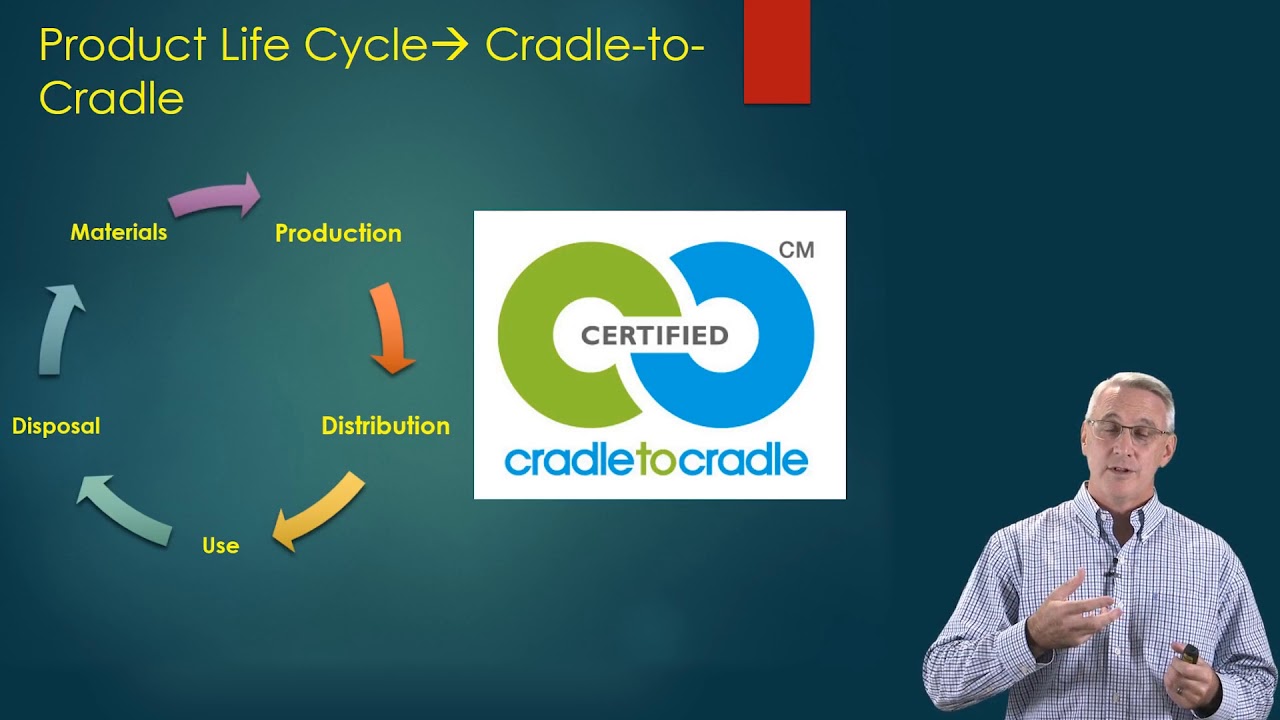 Product Life Cycle→ Cradle-to-Cradle

Materials

Production

Distribution

Use

Disposal

CM

CERTIFIED

cradletocradle